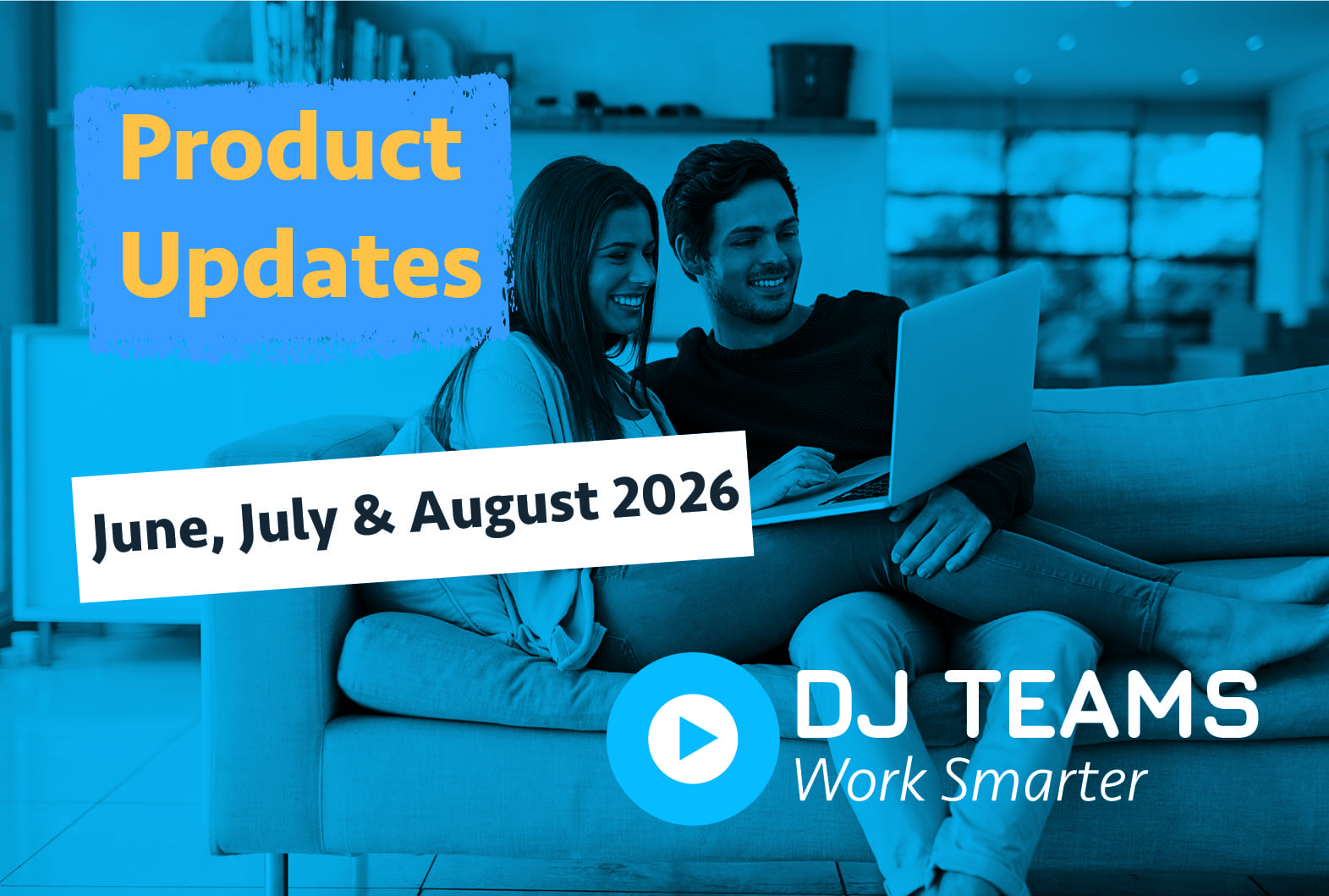 Product Updates

June, July & August 2026

DJ TEAMS
Work Smarter